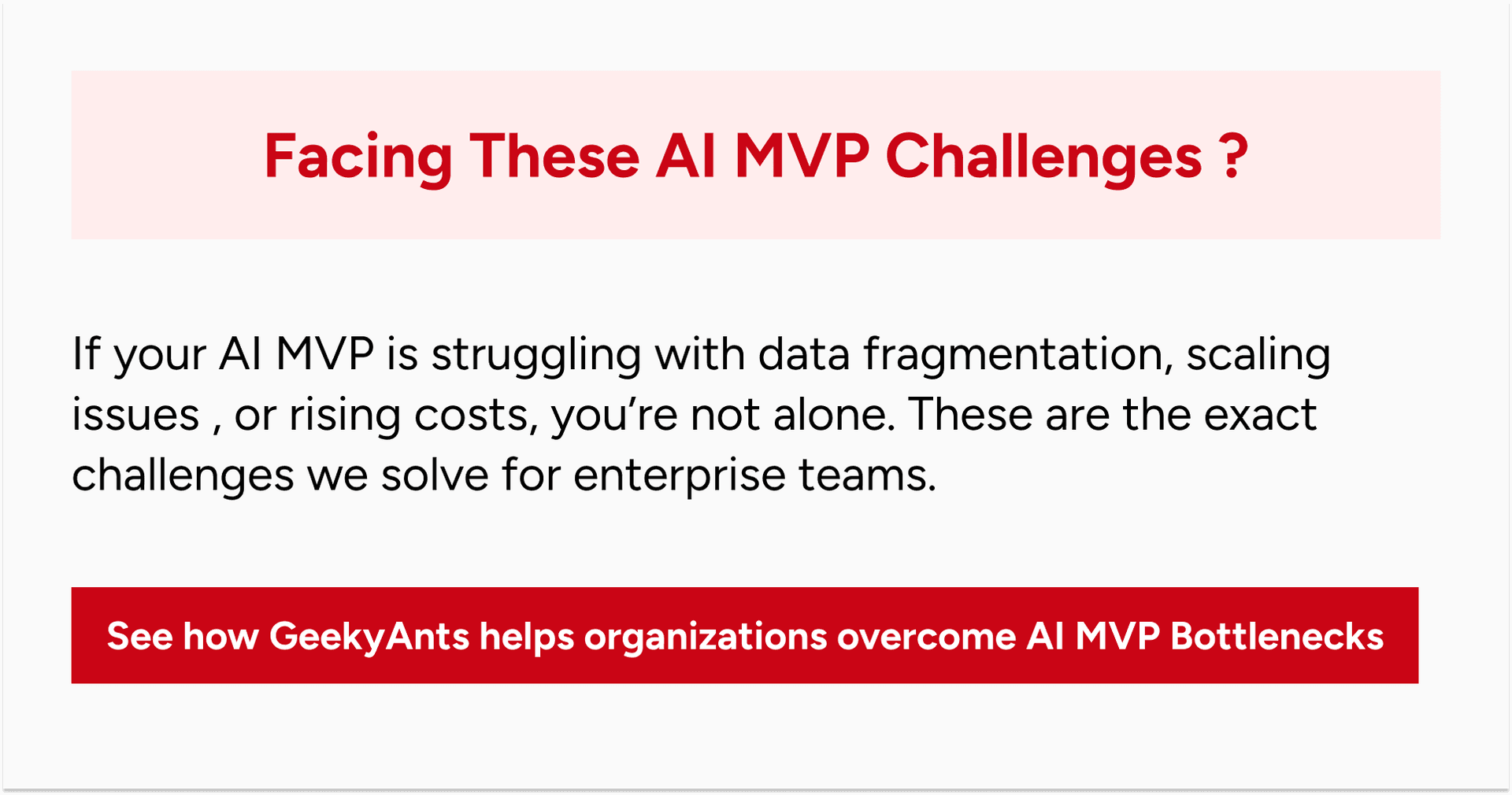 Facing These AI MVP Challenges ?

If your AI MVP is struggling with data fragmentation, scaling issues , or rising costs, you’re not alone. These are the exact challenges we solve for enterprise teams.

See how GeekyAnts helps organizations overcome AI MVP Bottlenecks